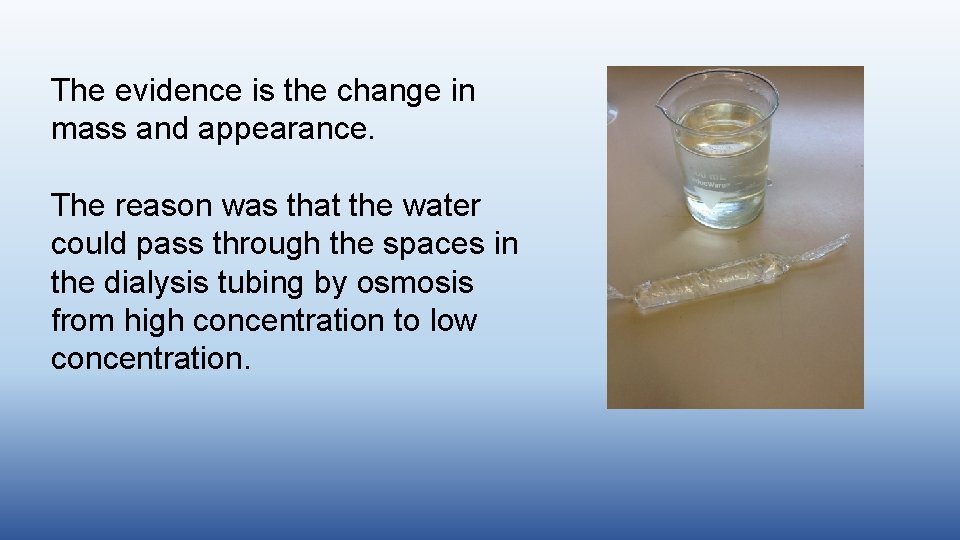 The evidence is the change in mass and appearance.

The reason was that the water could pass through the spaces in the dialysis tubing by osmosis from high concentration to low concentration.